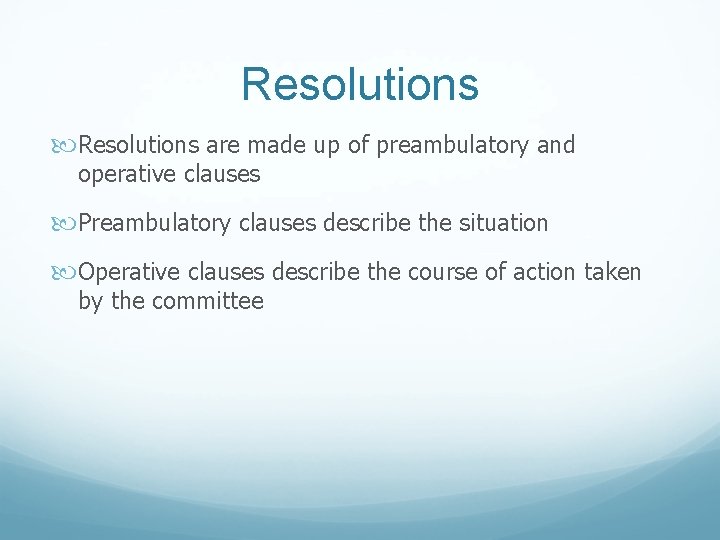 Resolutions

Resolutions are made up of preambulatory and operative clauses

Preambulatory clauses describe the situation

Operative clauses describe the course of action taken by the committee